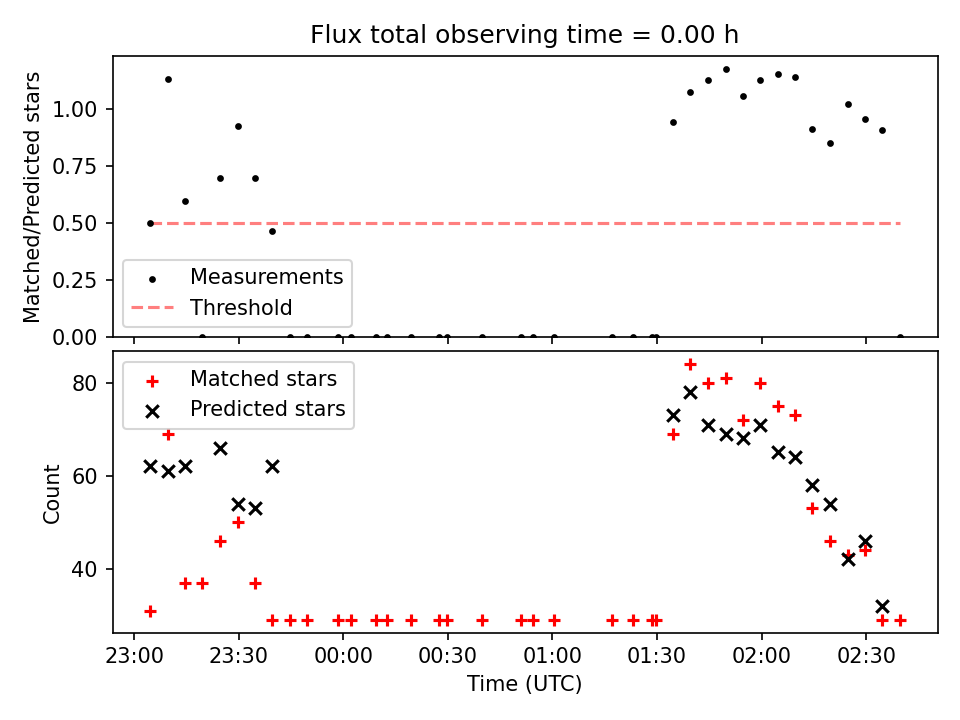 Flux total observing time = 0.00 h

Matched/Predicted stars

1.00
0.75
0.50
0.25
0.00

Measurements
Threshold

Matched stars
Predicted stars

Count

80
60
40

23:00 23:30 00:00 00:30 01:00 01:30 02:00 02:30

Time (UTC)